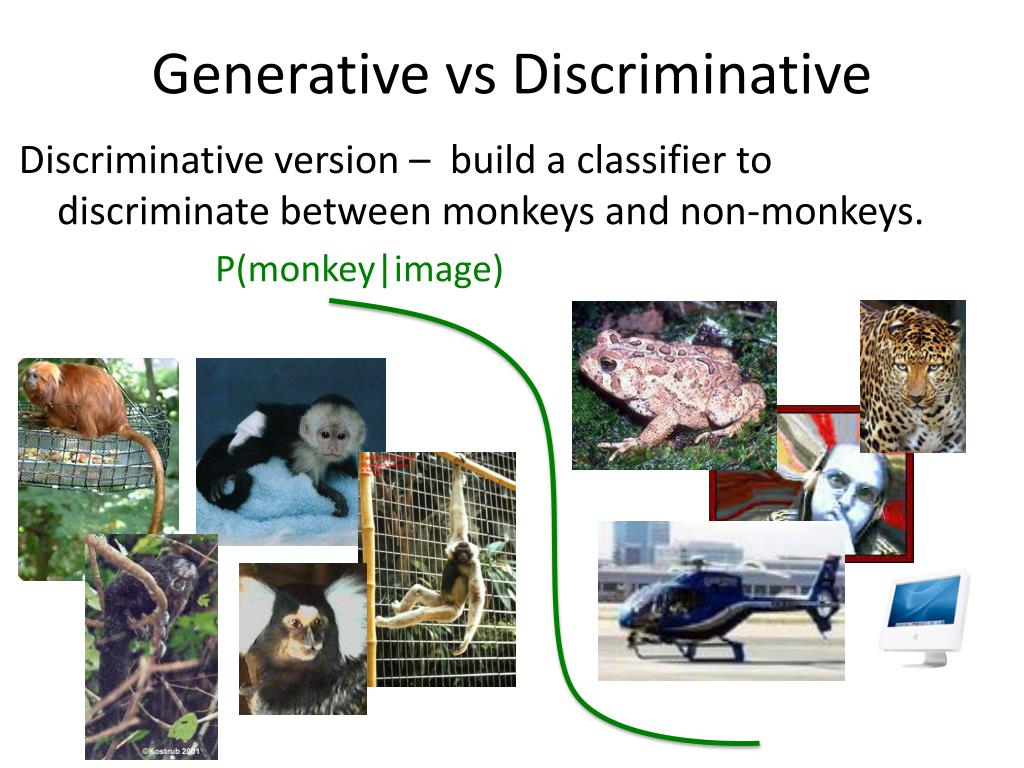 Generative vs Discriminative

Discriminative version – build a classifier to discriminate between monkeys and non-monkeys.

P(monkey|image)

©Kostrub 2001